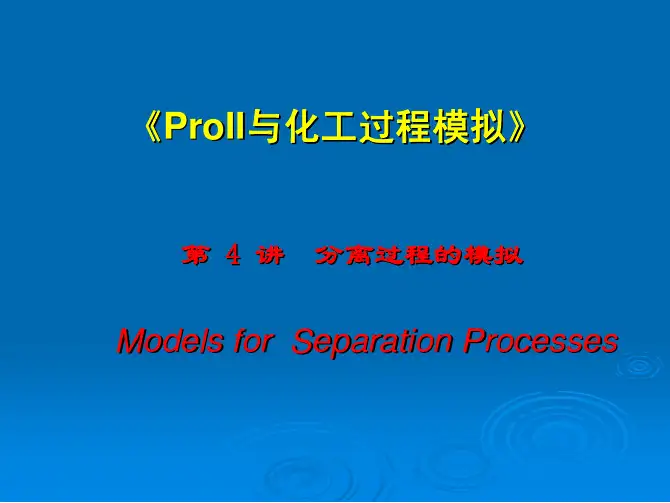 《ProII与化工过程模拟》

第 4 讲　分离过程的模拟

Models for Separation Processes